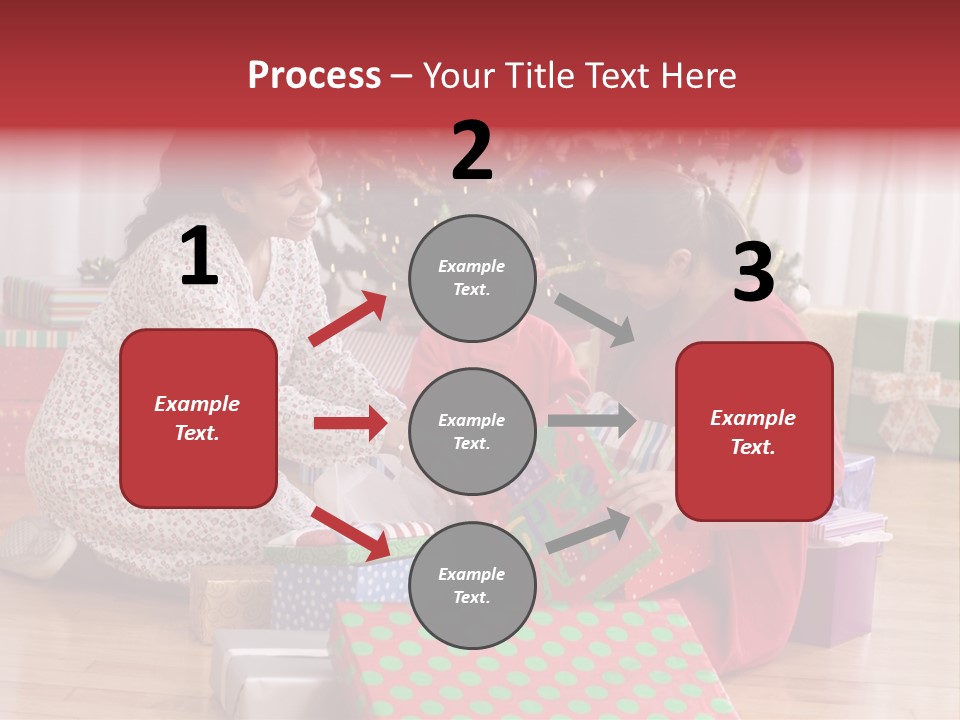 Process – Your Title Text Here

1

Example Text.

2

Example Text.

Example Text.

Example Text.

3

Example Text.